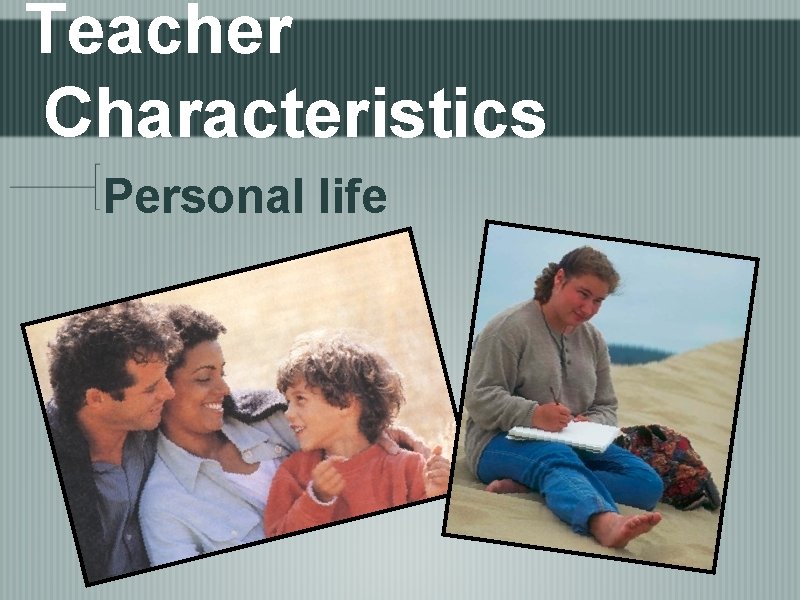 Teacher Characteristics

Personal life